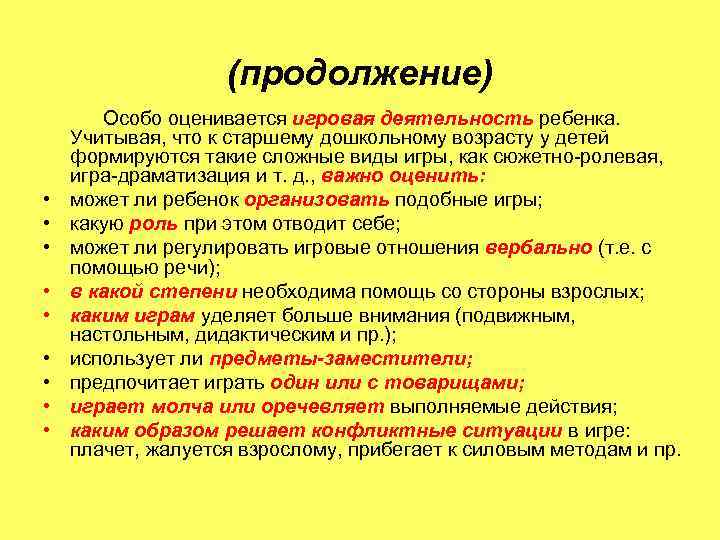 (продолжение)

Особо оценивается игровая деятельность ребенка. Учитывая, что к старшему дошкольному возрасту у детей формируются такие сложные виды игры, как сюжетно-ролевая, игра-драматизация и т. д., важно оценить:

• может ли ребенок организовать подобные игры;
• какую роль при этом отводит себе;
• может ли регулировать игровые отношения вербально (т.е. с помощью речи);
• в какой степени необходима помощь со стороны взрослых;
• каким играм уделяет больше внимания (подвижным, настольным, дидактическим и пр.);
• использует ли предметы-заместители;
• предпочитает играть один или с товарищами;
• играет молча или оречевляет выполняемые действия;
• каким образом решает конфликтные ситуации в игре: плачет, жалуется взрослому, прибегает к силовым методам и пр.